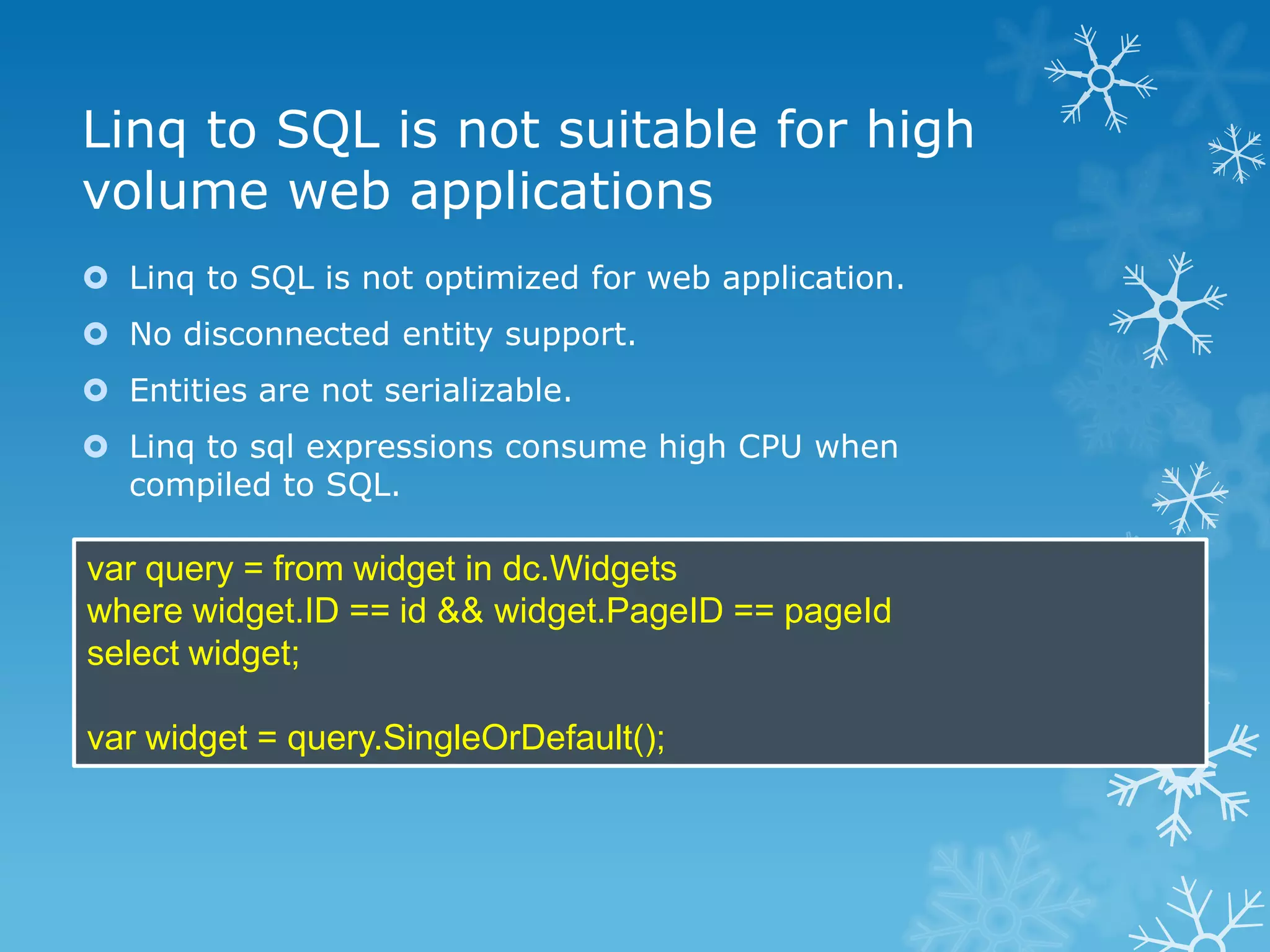 Linq to SQL is not suitable for high volume web applications

Linq to SQL is not optimized for web application.

No disconnected entity support.

Entities are not serializable.

Linq to sql expressions consume high CPU when compiled to SQL.

var query = from widget in dc.Widgets
where widget.ID == id && widget.PageID == pageId
select widget;

var widget = query.SingleOrDefault();